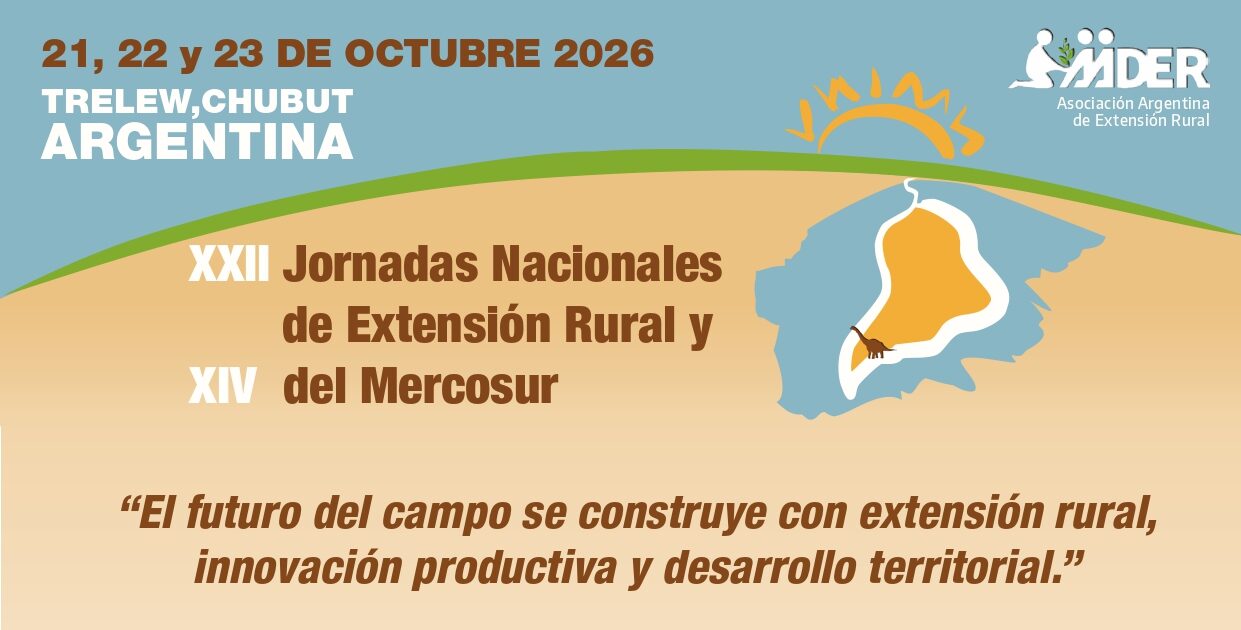 21, 22 y 23 DE OCTUBRE 2026
TRELEW,CHUBUT
ARGENTINA

AADER
Asociación Argentina
de Extensión Rural

XXII Jornadas Nacionales
de Extensión Rural y
XIV del Mercosur

“El futuro del campo se construye con extensión rural, innovación productiva y desarrollo territorial.”